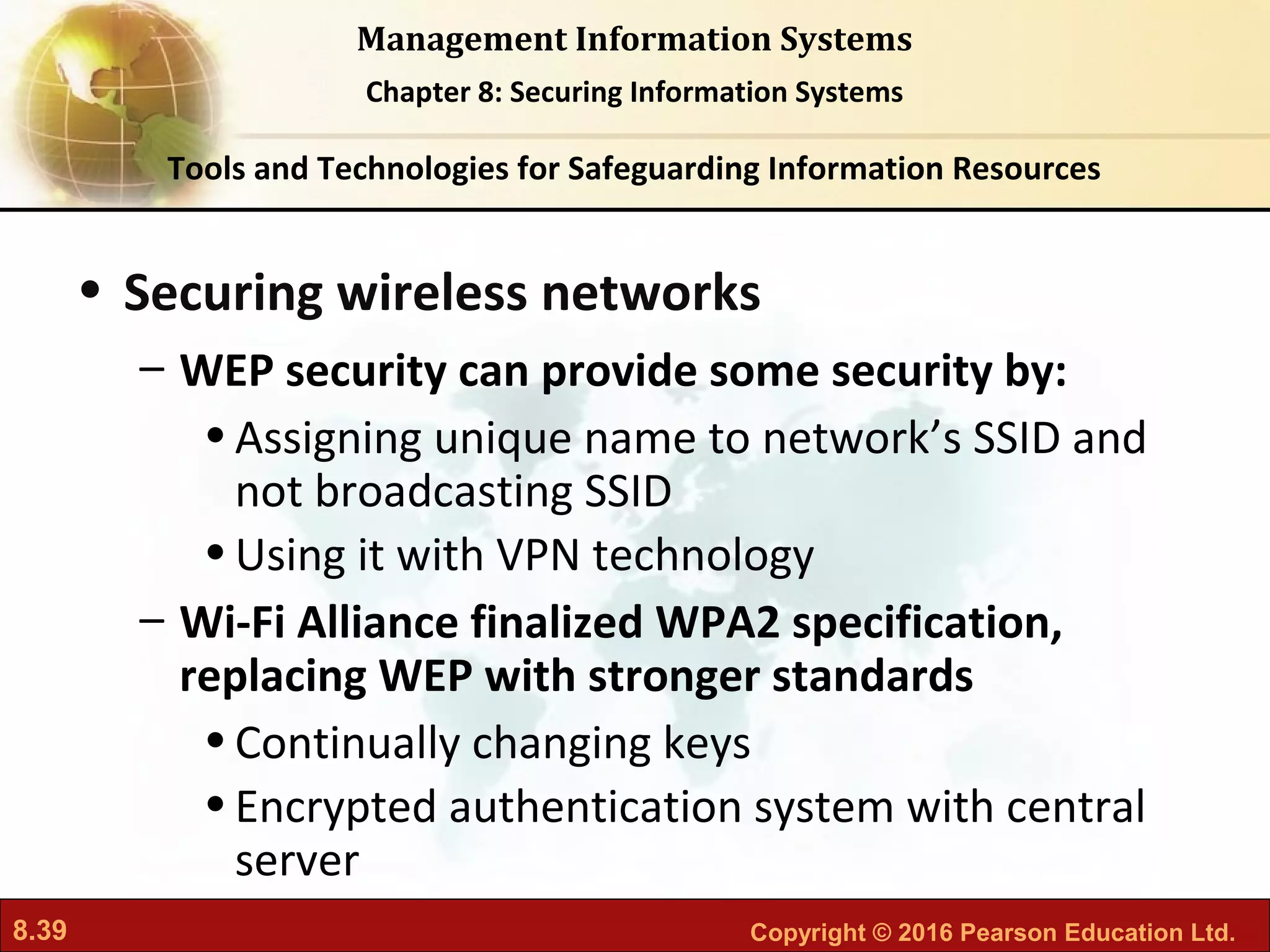 Management Information Systems

Chapter 8: Securing Information Systems

Tools and Technologies for Safeguarding Information Resources

• Securing wireless networks

– WEP security can provide some security by:

• Assigning unique name to network's SSID and not broadcasting SSID

• Using it with VPN technology

– Wi-Fi Alliance finalized WPA2 specification, replacing WEP with stronger standards

• Continually changing keys

• Encrypted authentication system with central server

8.39

Copyright © 2016 Pearson Education Ltd.